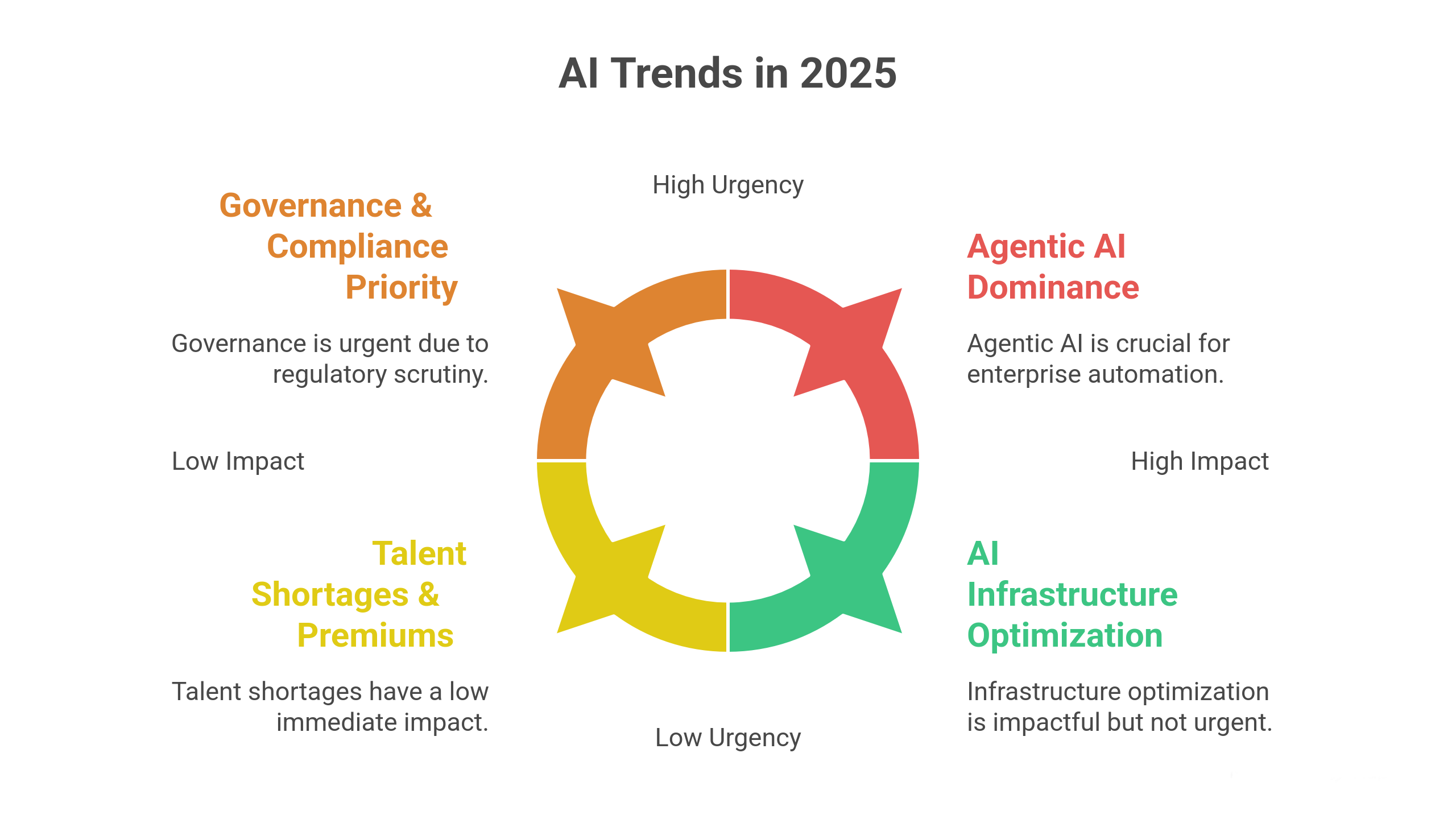 AI Trends in 2025

High Urgency

Governance & Compliance Priority

Governance is urgent due to regulatory scrutiny.

Agentic AI Dominance

Agentic AI is crucial for enterprise automation.

Low Impact

High Impact

Talent Shortages & Premiums

Talent shortages have a low immediate impact.

AI Infrastructure Optimization

Infrastructure optimization is impactful but not urgent.

Low Urgency